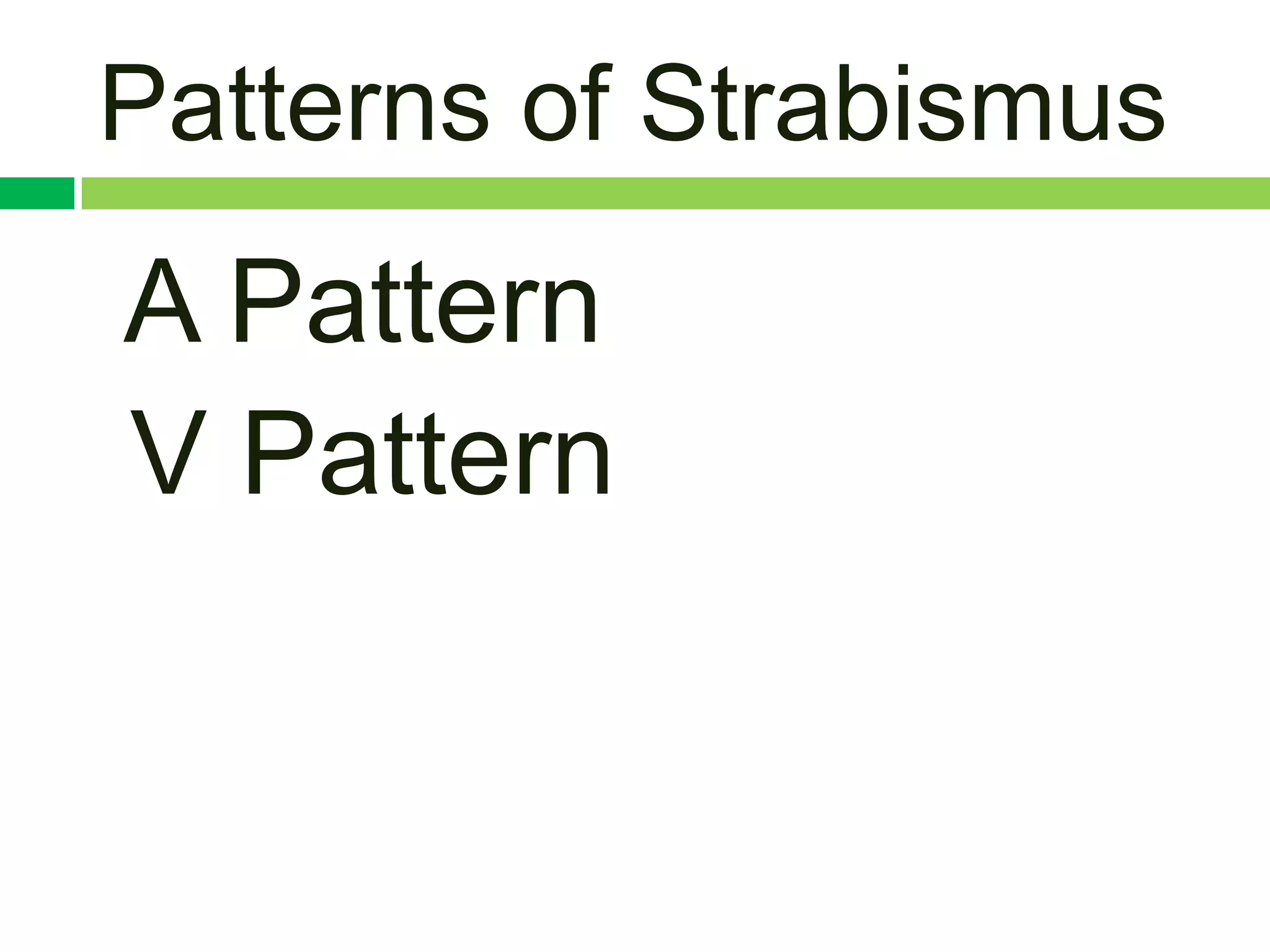 Patterns of Strabismus

A Pattern
V Pattern